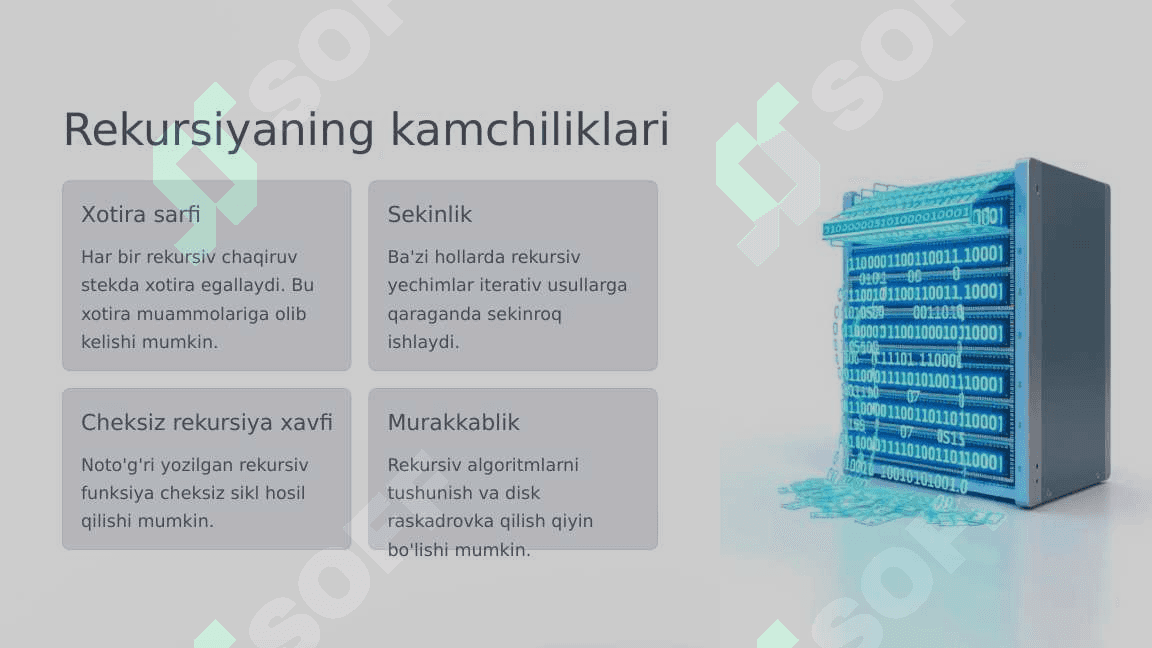 Rekursiyaning kamchiliklari

Xotira sarfi

Har bir rekursiv chaqiruv stekda xotira egallaydi. Bu xotira muammolariga olib kelishi mumkin.

Sekinlik

Ba'zi hollarda rekursiv yechimlar iterativ usullarga qaraganda sekinroq ishlaydi.

Cheksiz rekursiya xavfi

Noto'g'ri yozilgan rekursiv funksiya cheksiz sikl hosil qilishi mumkin.

Murakkablik

Rekursiv algoritmlarni tushunish va disk raskadrovka qilish qiyin bo'lishi mumkin.